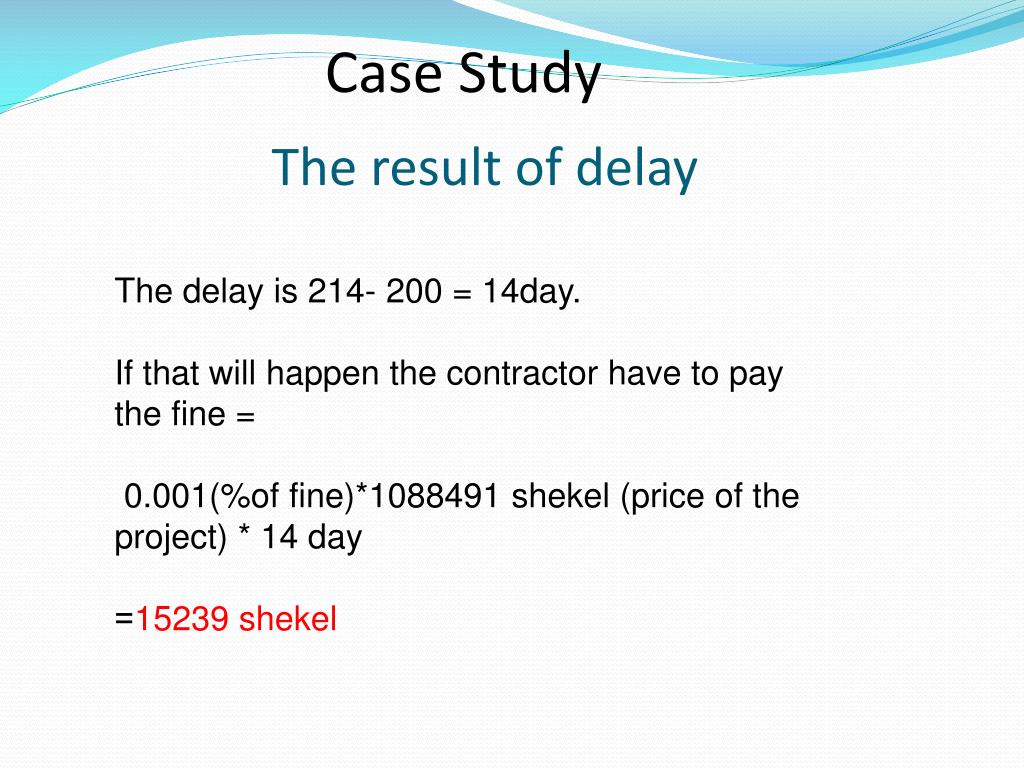 Case Study

The result of delay

The delay is 214- 200 = 14day.

If that will happen the contractor have to pay the fine =

0.001(%of fine)*1088491 shekel (price of the project) * 14 day

=15239 shekel